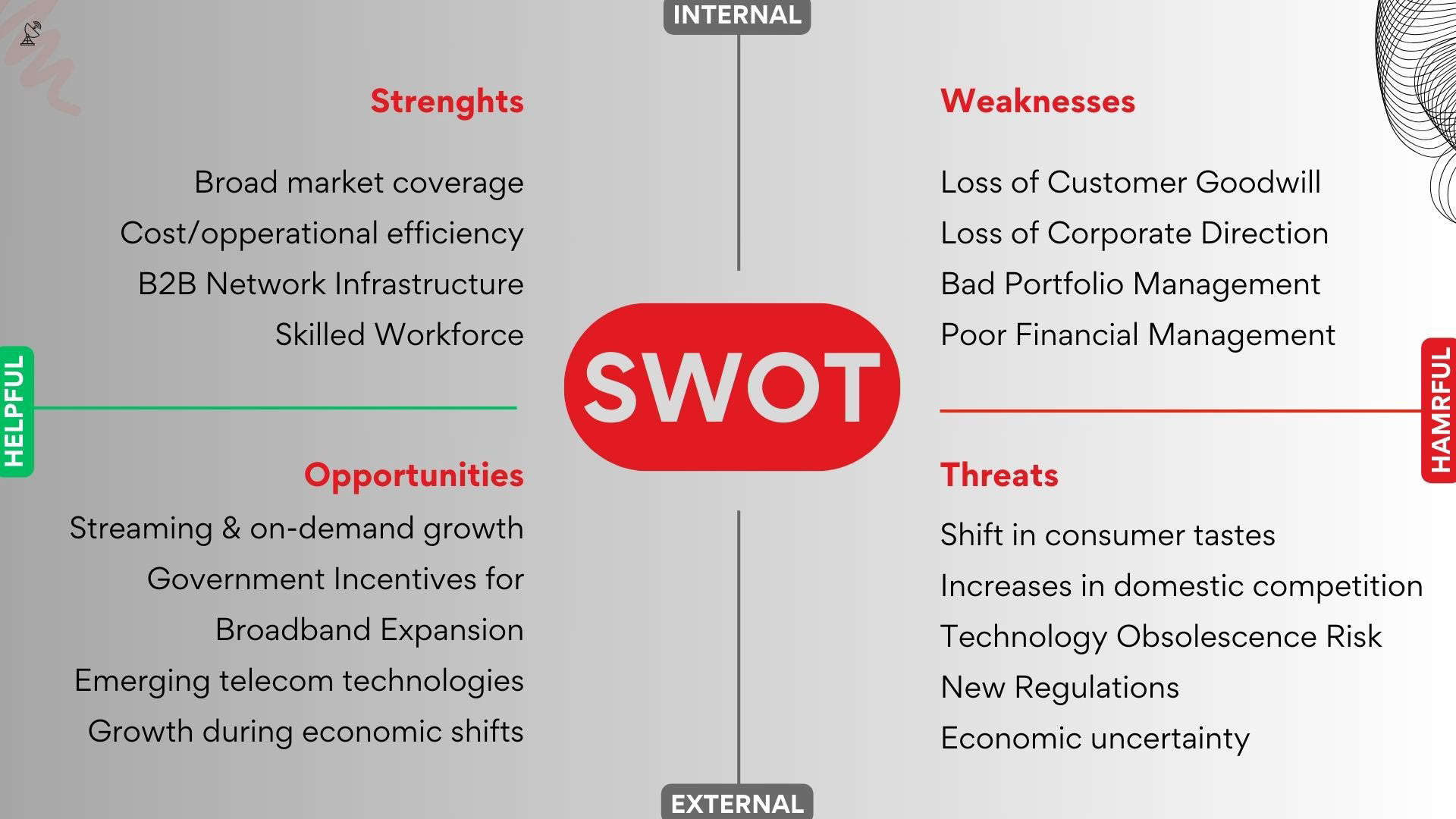 INTERNAL

Strenghts

Broad market coverage
Cost/opperational efficiency
B2B Network Infrastructure
Skilled Workforce

Weaknesses

Loss of Customer Goodwill
Loss of Corporate Direction
Bad Portfolio Management
Poor Financial Management

HELPFUL

SWOT

HAMRFUL

Opportunities

Streaming & on-demand growth
Government Incentives for Broadband Expansion
Emerging telecom technologies
Growth during economic shifts

Threats

Shift in consumer tastes
Increases in domestic competition
Technology Obsolescence Risk
New Regulations
Economic uncertainty

EXTERNAL